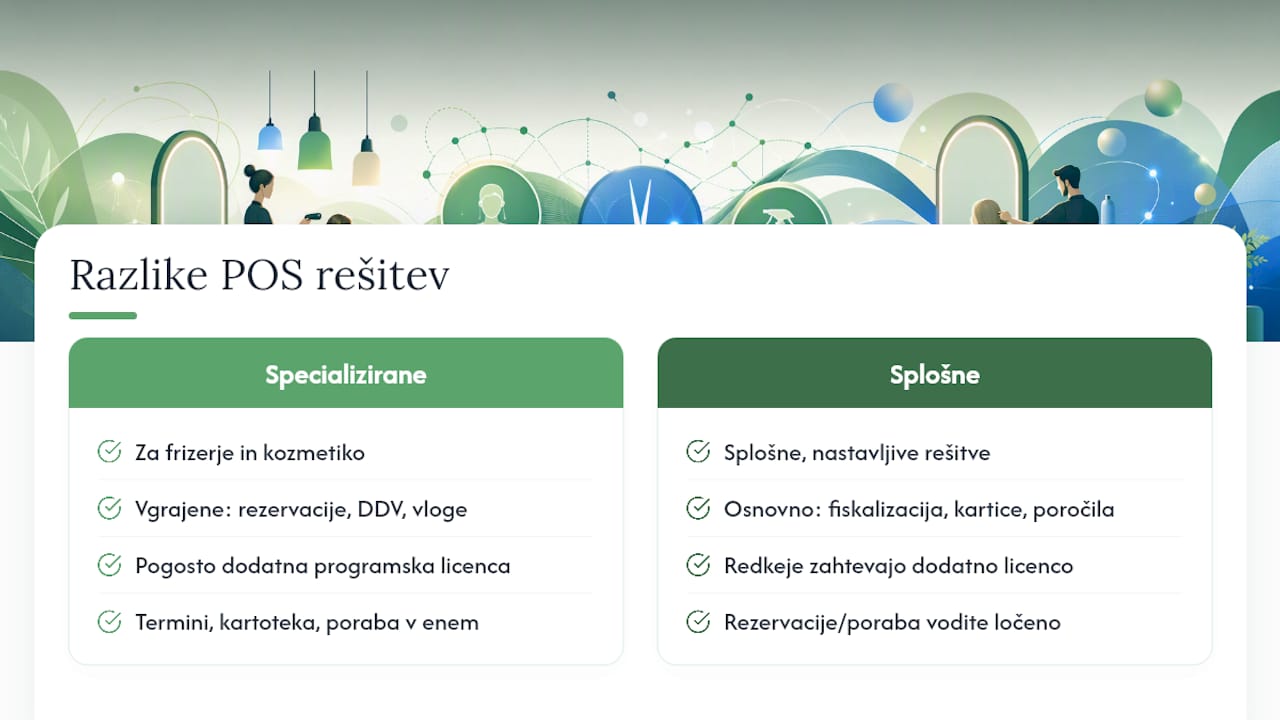 Razlike POS rešitev

Specializirane

Za frizerje in kozmetiko

Vgrajene: rezervacije, DDV, vloge

Pogosto dodatna programska licenca

Termini, kartoteka, poraba v enem

Splošne

Splošne, nastavljive rešitve

Osnovno: fiskalizacija, kartice, poročila

Redkeje zahtevajo dodatno licenco

Rezervacije/poraba vodite ločeno